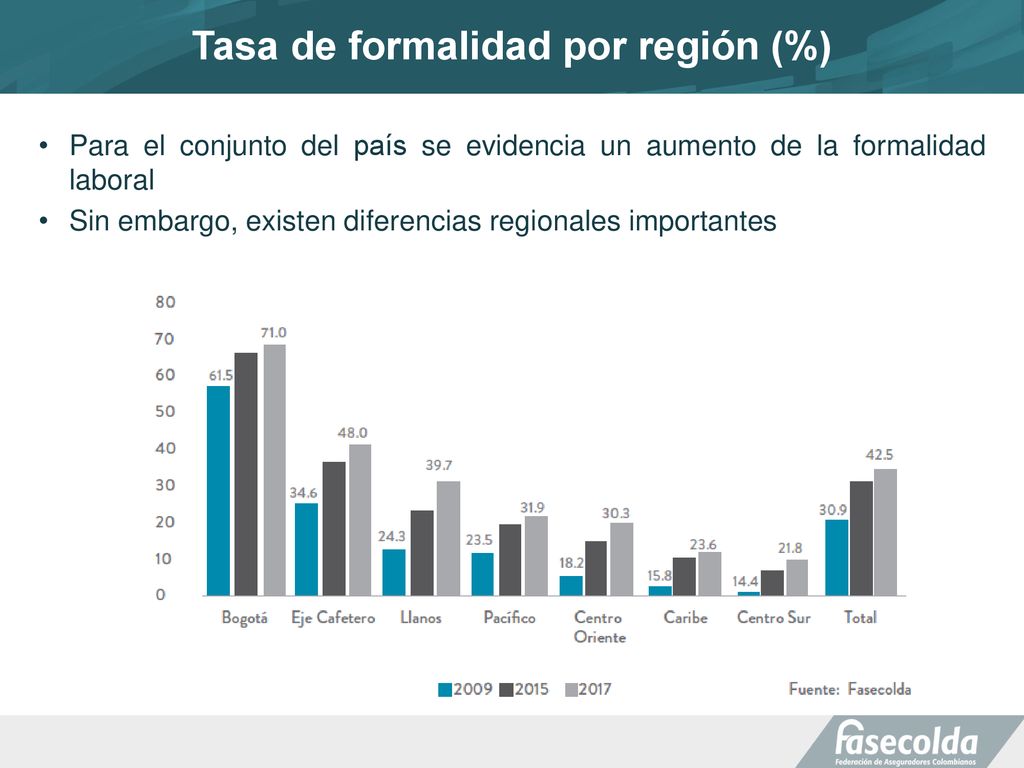 Tasa de formalidad por región (%)

• Para el conjunto del país se evidencia un aumento de la formalidad laboral
• Sin embargo, existen diferencias regionales importantes

80
70
60
50
40
30
20
10
0

61.5
71.0
34.6
48.0
24.3
39.7
23.5
31.9
18.2
30.3
15.8
23.6
14.4
21.8
30.9
42.5

Bogotá
Eje Cafetero
Llanos
Pacífico
Centro Oriente
Caribe
Centro Sur
Total

2009 2015 2017

Fuente: Fasecolda

fasecolda
Federación de Aseguradores Colombianos